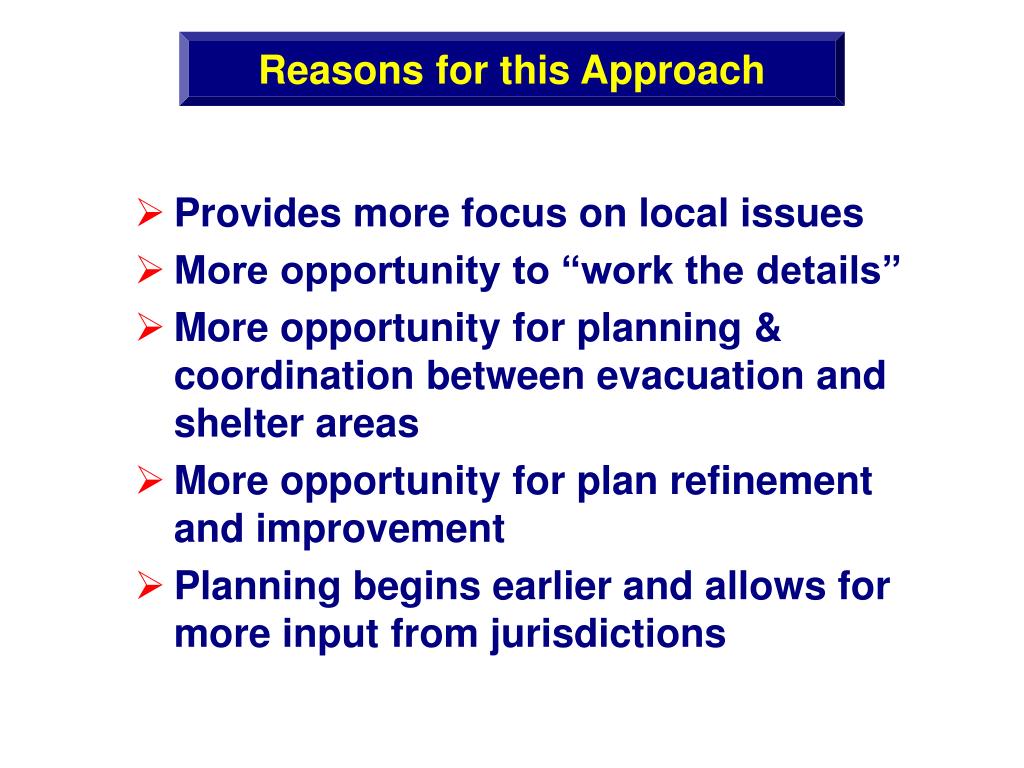 Reasons for this Approach

➢ Provides more focus on local issues
➢ More opportunity to “work the details”
➢ More opportunity for planning & coordination between evacuation and shelter areas
➢ More opportunity for plan refinement and improvement
➢ Planning begins earlier and allows for more input from jurisdictions